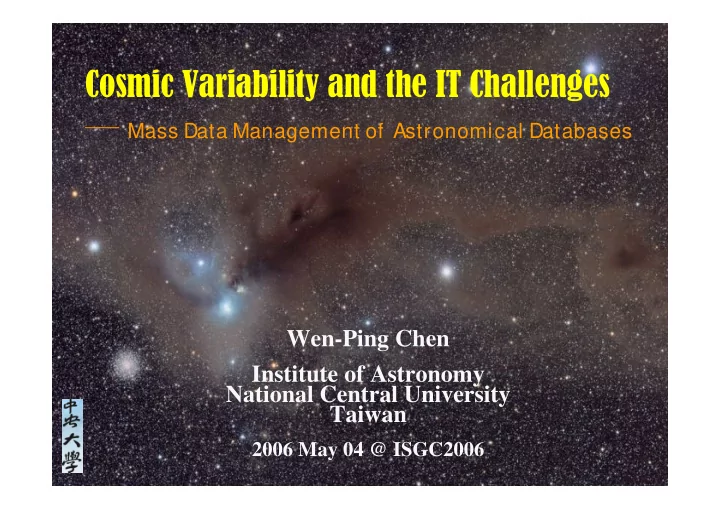 Cosmic Variability and the IT Challenges

—— Mass Data Management of Astronomical Databases

Wen-Ping Chen

Institute of Astronomy
National Central University
Taiwan

2006 May 04 @ ISGC2006

中央大學